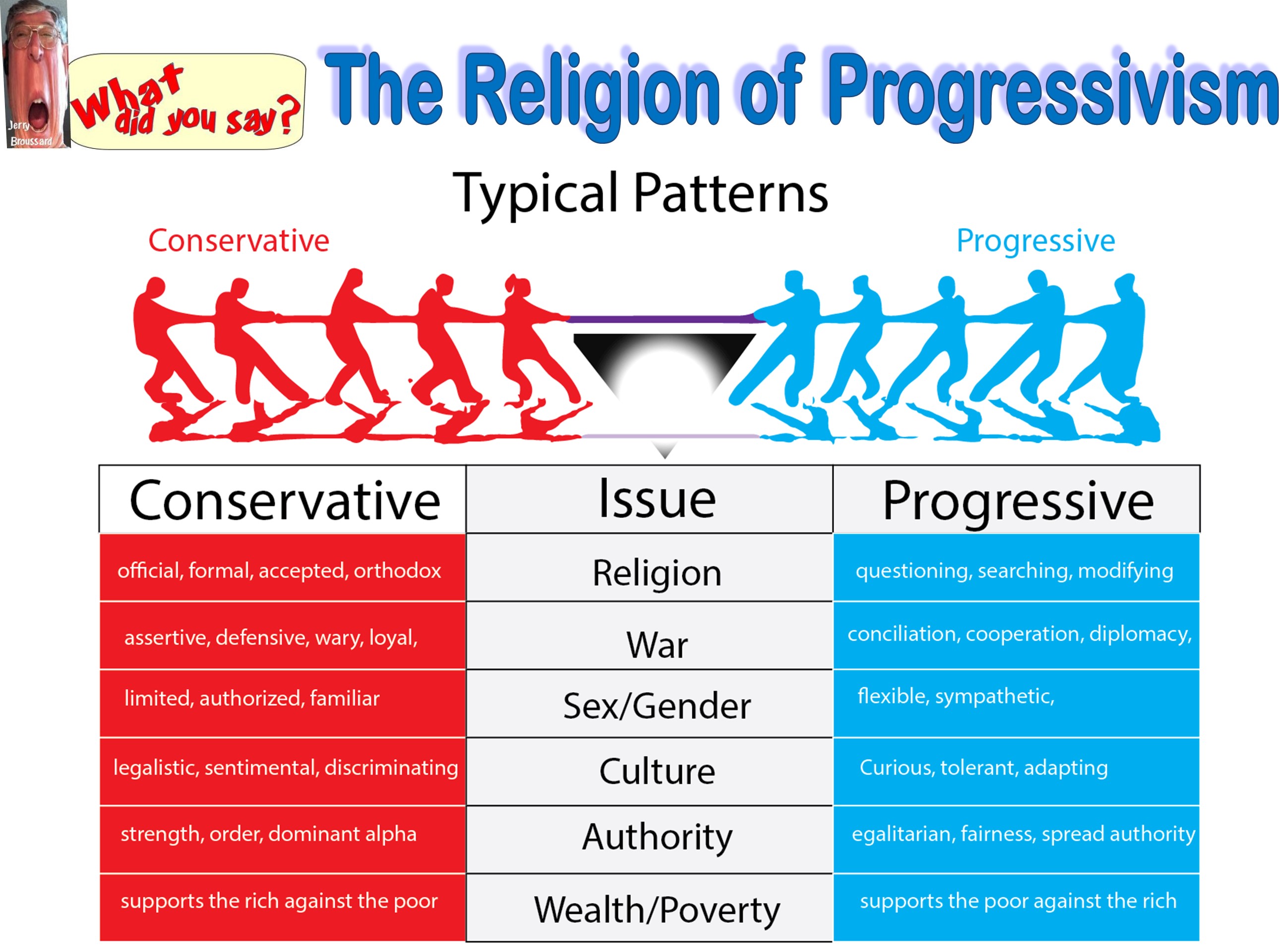 Jerry Broussard

What did you say?

The Religion of Progressivism

Typical Patterns

Conservative

Progressive

| Conservative | Issue | Progressive |
|---|---|---|
| official, formal, accepted, orthodox | Religion | questioning, searching, modifying |
| assertive, defensive, wary, loyal, | War | conciliation, cooperation, diplomacy, |
| limited, authorized, familiar | Sex/Gender | flexible, sympathetic, |
| legalistic, sentimental, discriminating | Culture | Curious, tolerant, adapting |
| strength, order, dominant alpha | Authority | egalitarian, fairness, spread authority |
| supports the rich against the poor | Wealth/Poverty | supports the poor against the rich |